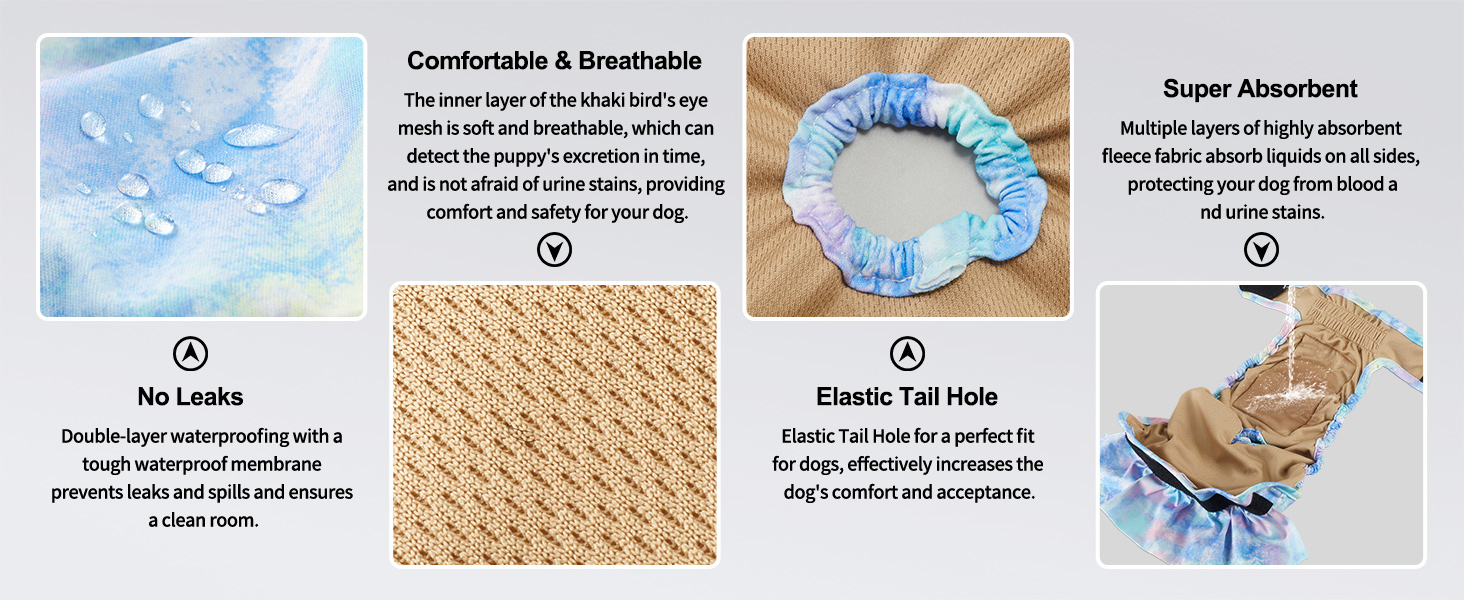 No Leaks

Double-layer waterproofing with a tough waterproof membrane prevents leaks and spills and ensures a clean room.

Comfortable & Breathable

The inner layer of the khaki bird's eye mesh is soft and breathable, which can detect the puppy's excretion in time, and is not afraid of urine stains, providing comfort and safety for your dog.

Elastic Tail Hole

Elastic Tail Hole for a perfect fit for dogs, effectively increases the dog's comfort and acceptance.

Super Absorbent

Multiple layers of highly absorbent fleece fabric absorb liquids on all sides, protecting your dog from blood a nd urine stains.